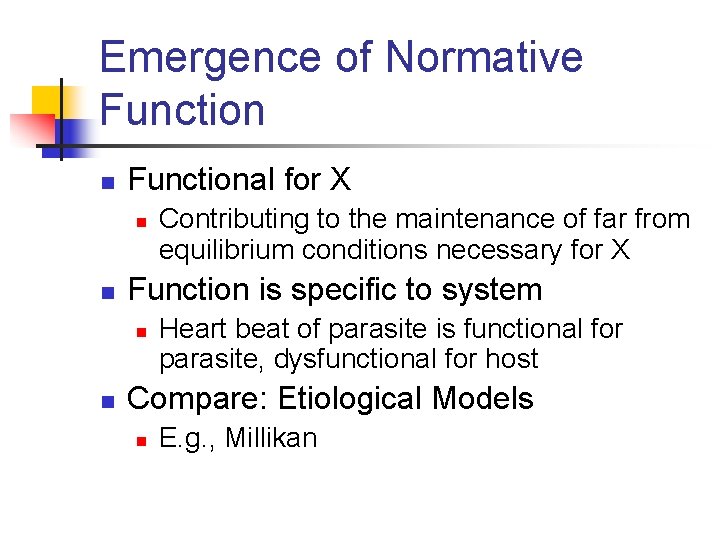 Emergence of Normative Function

Functional for X

Contributing to the maintenance of far from equilibrium conditions necessary for X

Function is specific to system

Heart beat of parasite is functional for parasite, dysfunctional for host

Compare: Etiological Models

E.g., Millikan